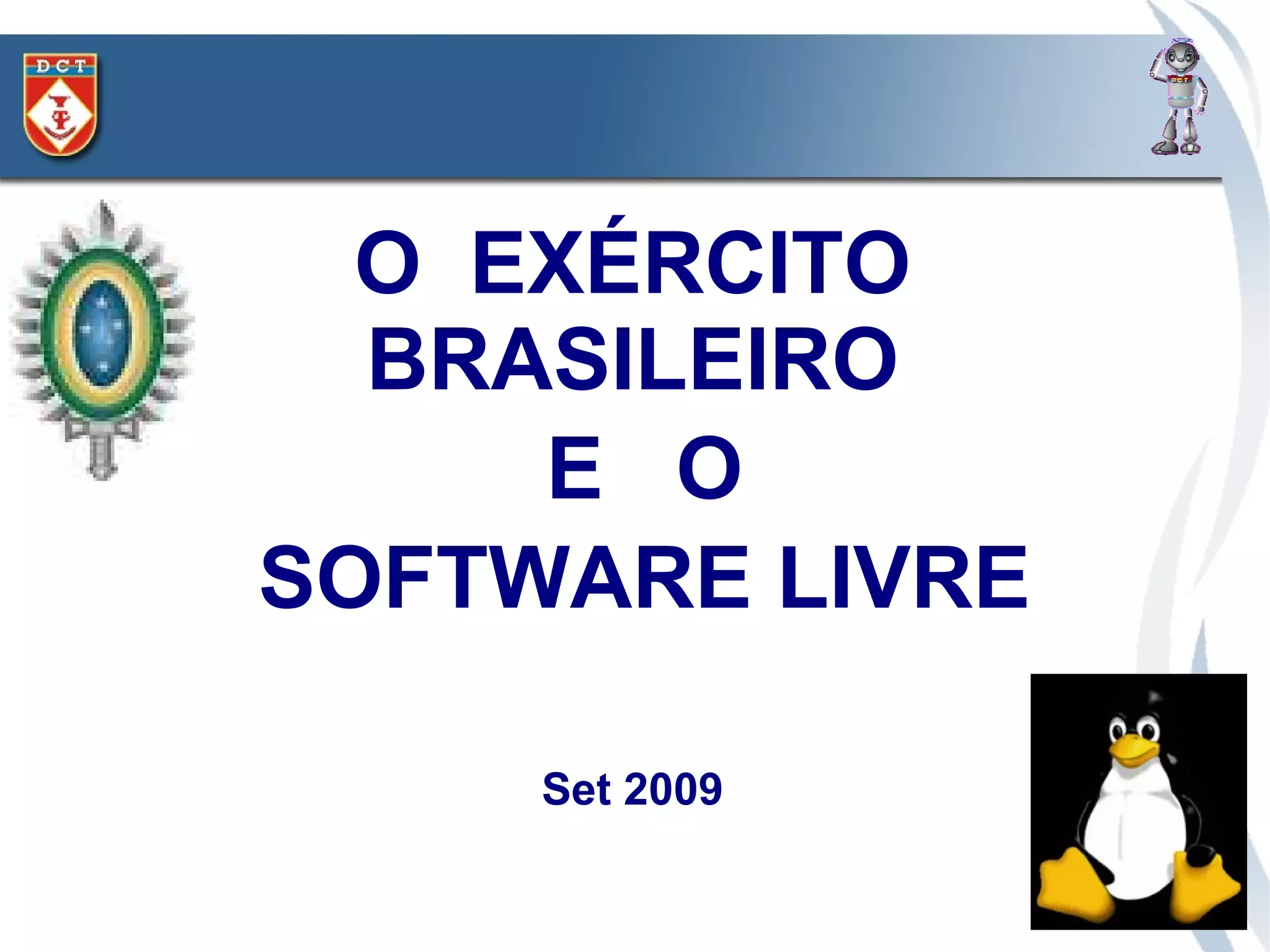 DCT

DCT

O EXÉRCITO BRASILEIRO E O SOFTWARE LIVRE

Set 2009